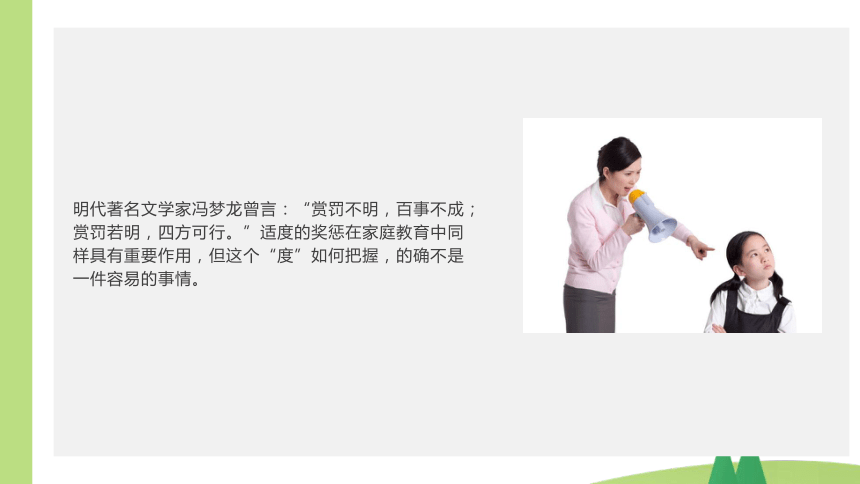 明代著名文学家冯梦龙曾言：“赏罚不明，百事不成；赏罚若明，四方可行。”适度的奖惩在家庭教育中同样具有重要作用，但这个“度”如何把握，的确不是一件容易的事情。